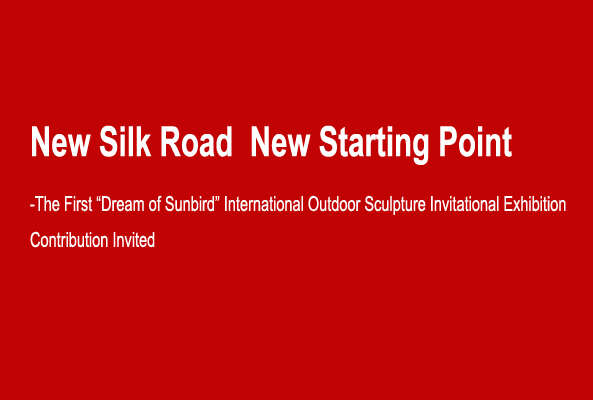 New Silk Road  New Starting Point

-The First “Dream of Sunbird” International Outdoor Sculpture Invitational Exhibition Contribution Invited